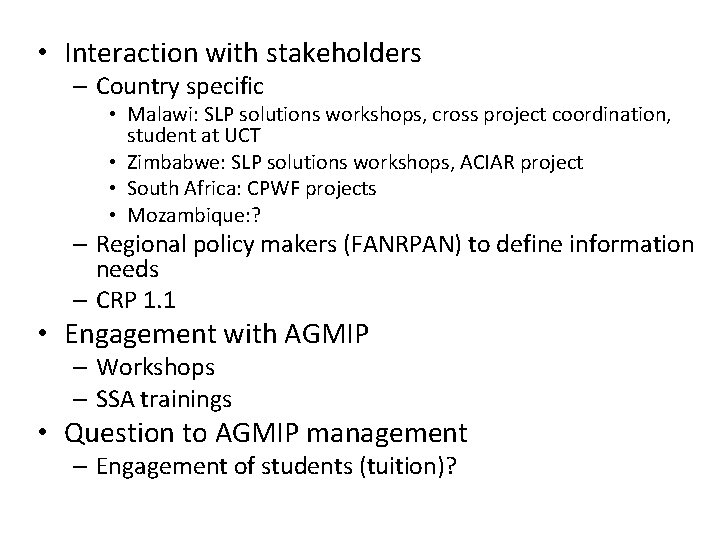 • Interaction with stakeholders
– Country specific
• Malawi: SLP solutions workshops, cross project coordination, student at UCT
• Zimbabwe: SLP solutions workshops, ACIAR project
• South Africa: CPWF projects
• Mozambique:?
– Regional policy makers (FANRPAN) to define information needs
– CRP 1.1
• Engagement with AGMIP
– Workshops
– SSA trainings
• Question to AGMIP management
– Engagement of students (tuition)?